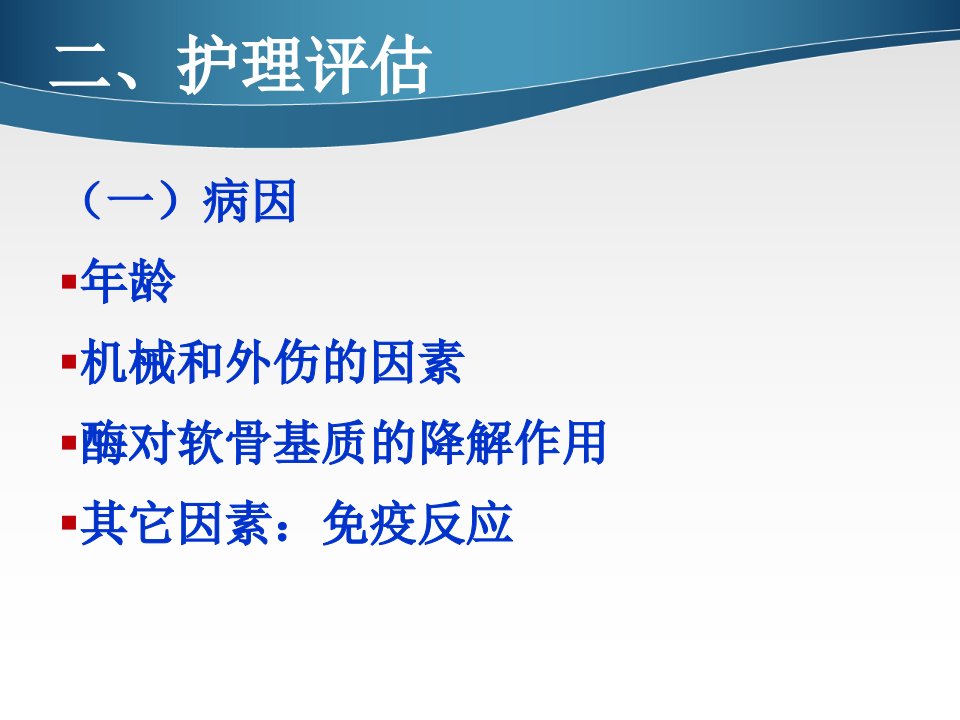 二、护理评估

（一）病因

▪年龄

▪机械和外伤的因素

▪酶对软骨基质的降解作用

▪其它因素：免疫反应